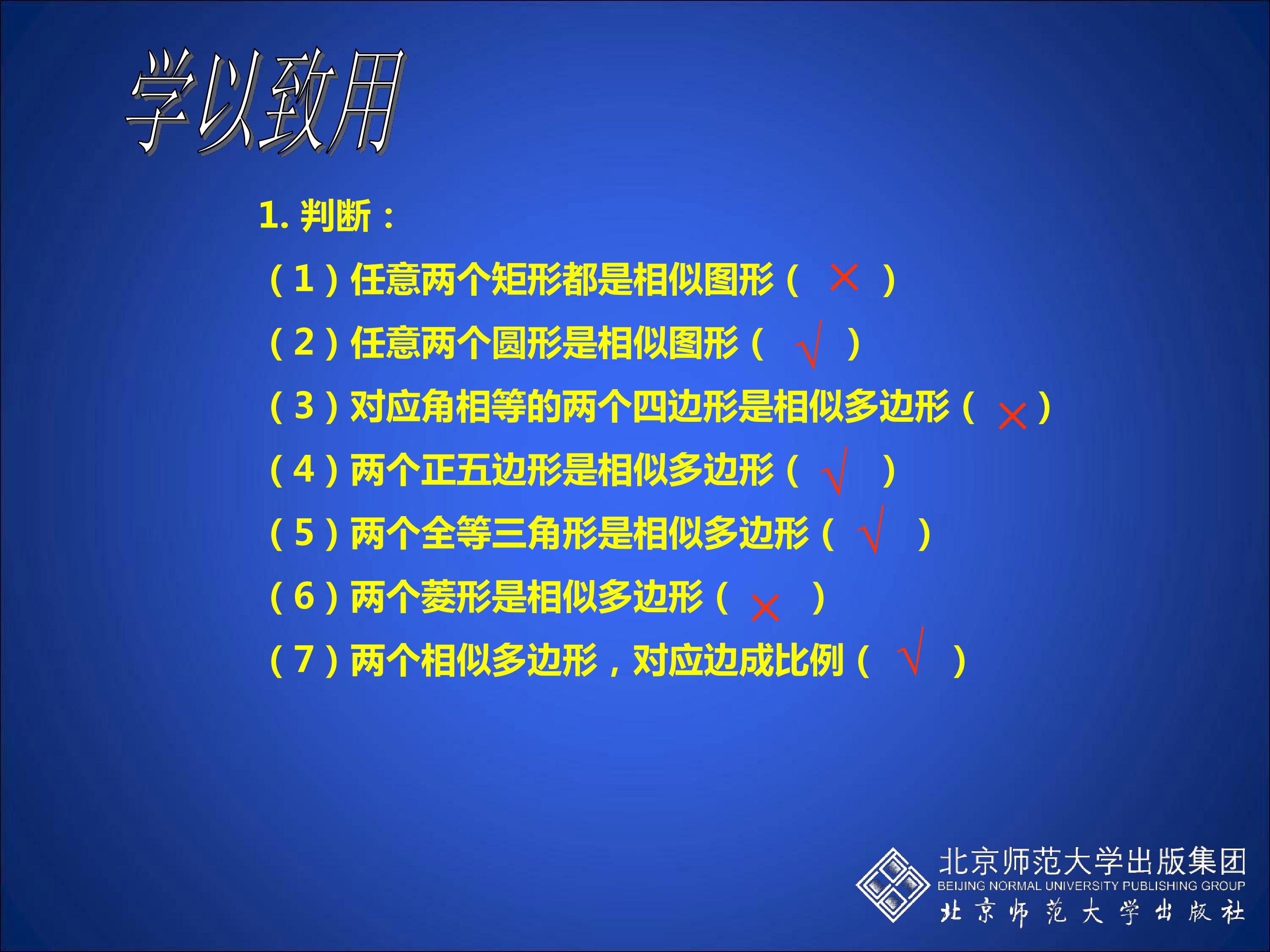 学以致用

1. 判断：

（1）任意两个矩形都是相似图形（ × ）

（2）任意两个圆形是相似图形（ √ ）

（3）对应角相等的两个四边形是相似多边形（ × ）

（4）两个正五边形是相似多边形（ √ ）

（5）两个全等三角形是相似多边形（ √ ）

（6）两个菱形是相似多边形（ × ）

（7）两个相似多边形，对应边成比例（ √ ）

北京师范大学出版集团
BEIJING NORMAL UNIVERSITY PUBLISHING GROUP
北京师范大学出版社